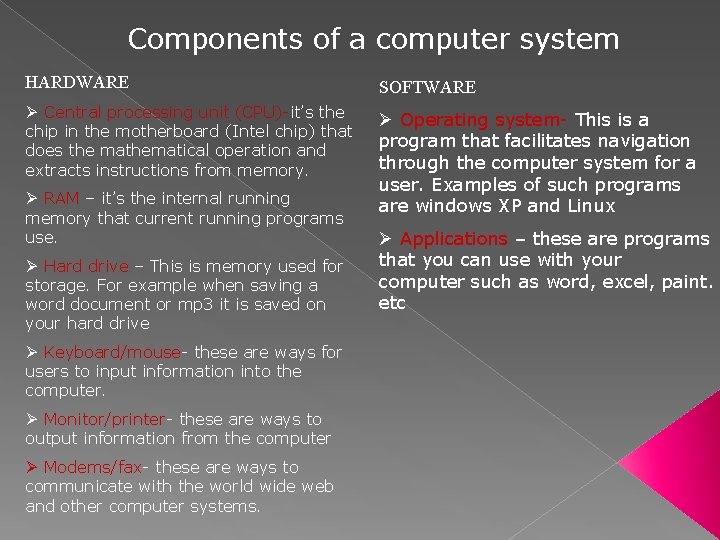 Components of a computer system

HARDWARE

➢ Central processing unit (CPU)-it's the chip in the motherboard (Intel chip) that does the mathematical operation and extracts instructions from memory.

➢ RAM – it's the internal running memory that current running programs use.

➢ Hard drive – This is memory used for storage. For example when saving a word document or mp3 it is saved on your hard drive

➢ Keyboard/mouse- these are ways for users to input information into the computer.

➢ Monitor/printer- these are ways to output information from the computer

➢ Modems/fax- these are ways to communicate with the world wide web and other computer systems.

SOFTWARE

➢ Operating system- This is a program that facilitates navigation through the computer system for a user. Examples of such programs are windows XP and Linux

➢ Applications – these are programs that you can use with your computer such as word, excel, paint. etc